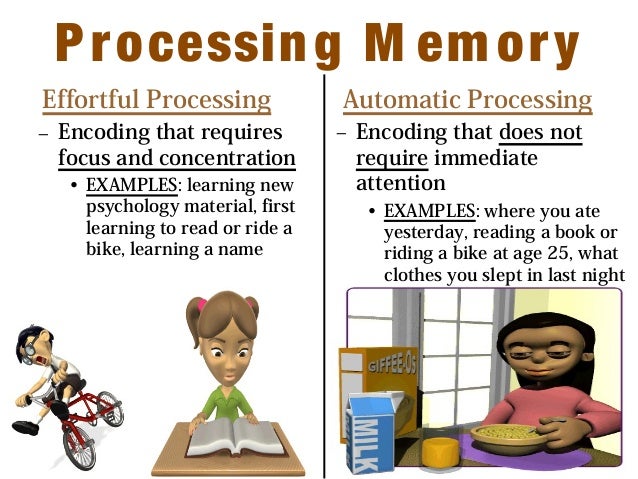 Processing Memory

Effortful Processing

– Encoding that requires focus and concentration

• EXAMPLES: learning new psychology material, first learning to read or ride a bike, learning a name

Automatic Processing

– Encoding that does not require immediate attention

• EXAMPLES: where you ate yesterday, reading a book or riding a bike at age 25, what clothes you slept in last night

GIFFEE-Os

MILK